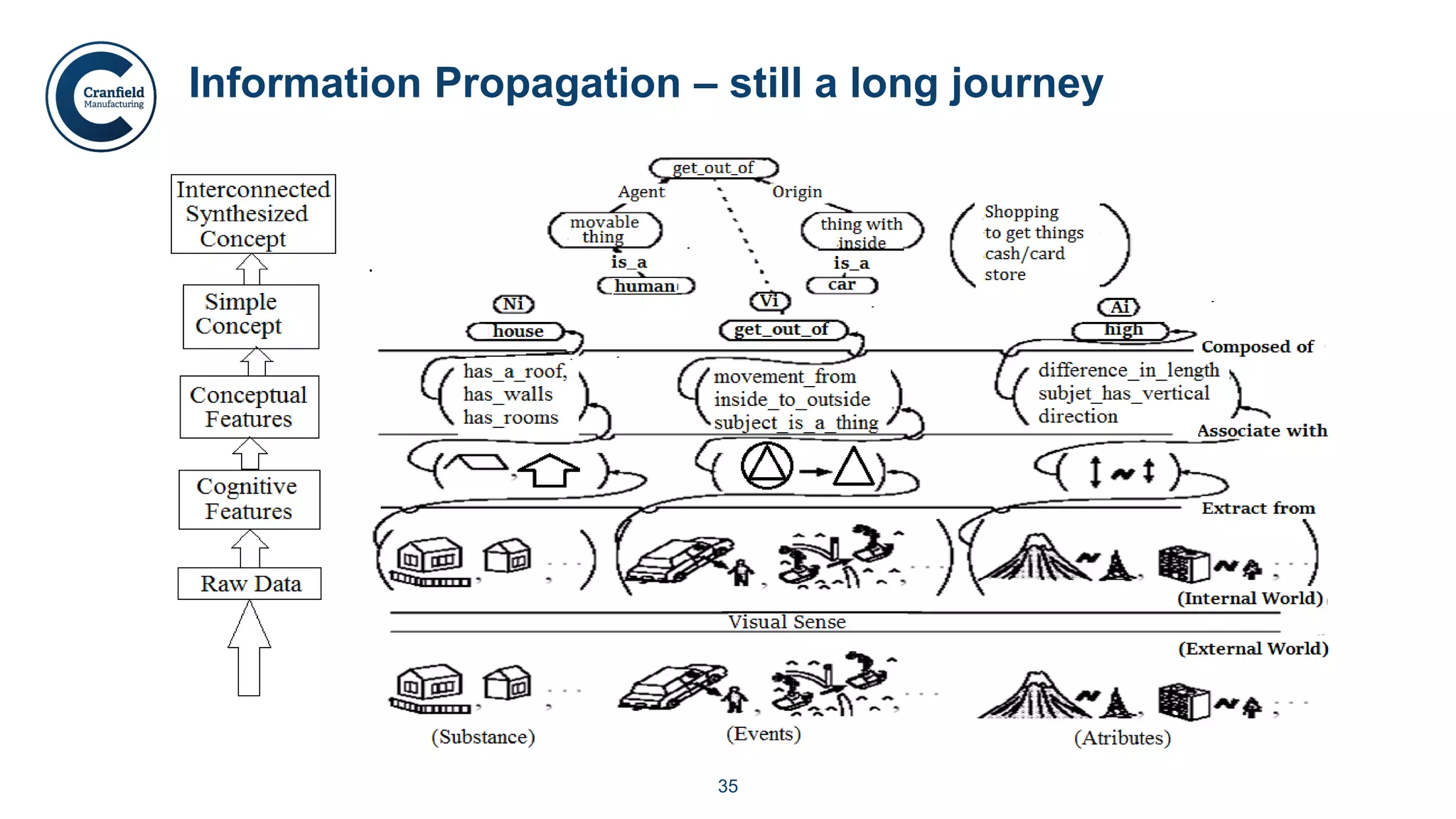 Cranfield
Manufacturing

Information Propagation – still a long journey

Interconnected Synthesized Concept

Simple Concept

Conceptual Features

Cognitive Features

Raw Data

get_out_of
Agent
Origin
movable thing
is_a
human
thing with inside
is_a
car
Shopping to get things cash/card store
Ni
house
Vi
get_out_of
Ai
high
Composed of
has_a_roof, has_walls has_rooms
movement_from inside_to_outside subject_is_a_thing
difference_in_length subjet_has_vertical direction
Associate with
Extract from
(Internal World)
Visual Sense
(External World)
(Substance)
(Events)
(Atributes)

35